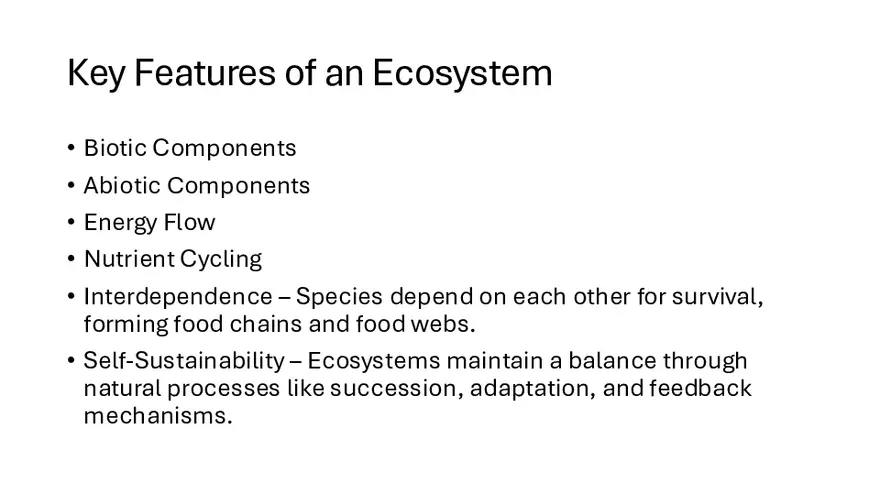 Key Features of an Ecosystem

• Biotic Components
• Abiotic Components
• Energy Flow
• Nutrient Cycling
• Interdependence – Species depend on each other for survival, forming food chains and food webs.
• Self-Sustainability – Ecosystems maintain a balance through natural processes like succession, adaptation, and feedback mechanisms.